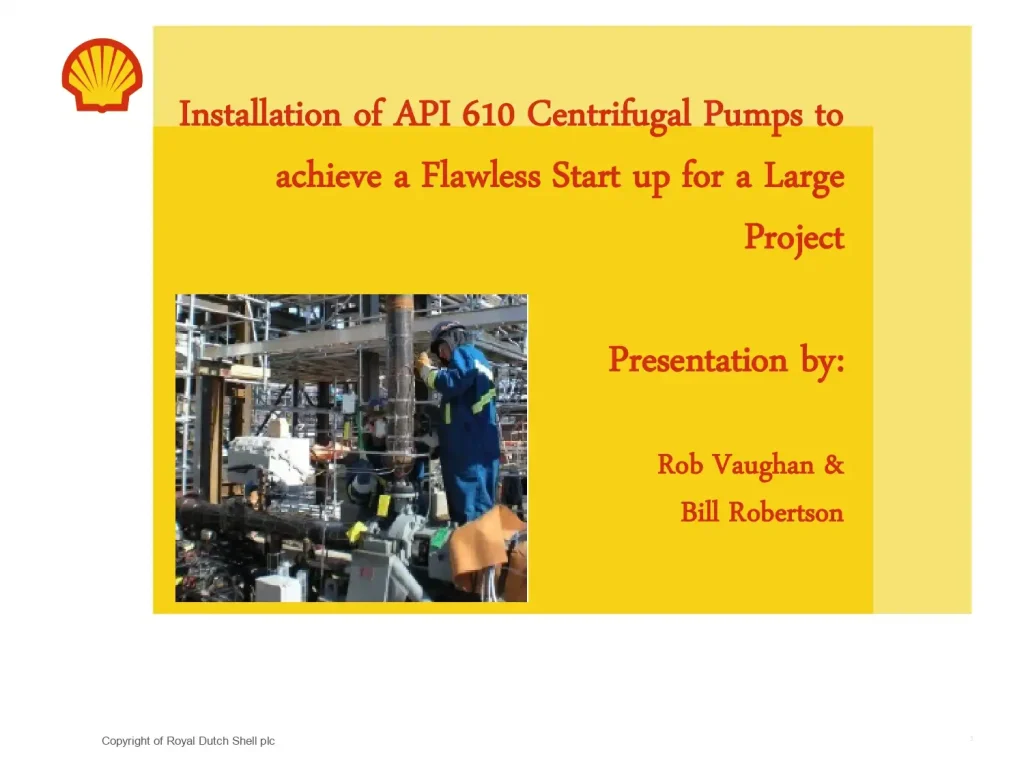 Installation of API 610 Centrifugal Pumps to achieve a Flawless Start up for a Large Project

Presentation by:

Rob Vaughan &
Bill Robertson

Copyright of Royal Dutch Shell plc